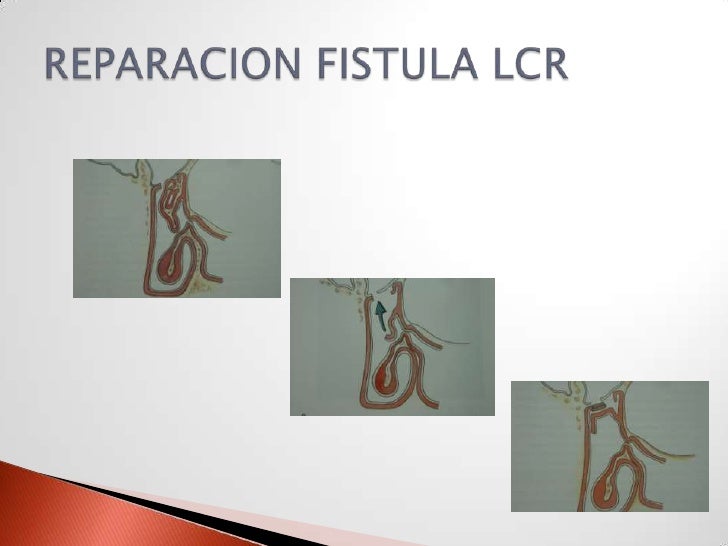 REPARACION FISTULA LCR